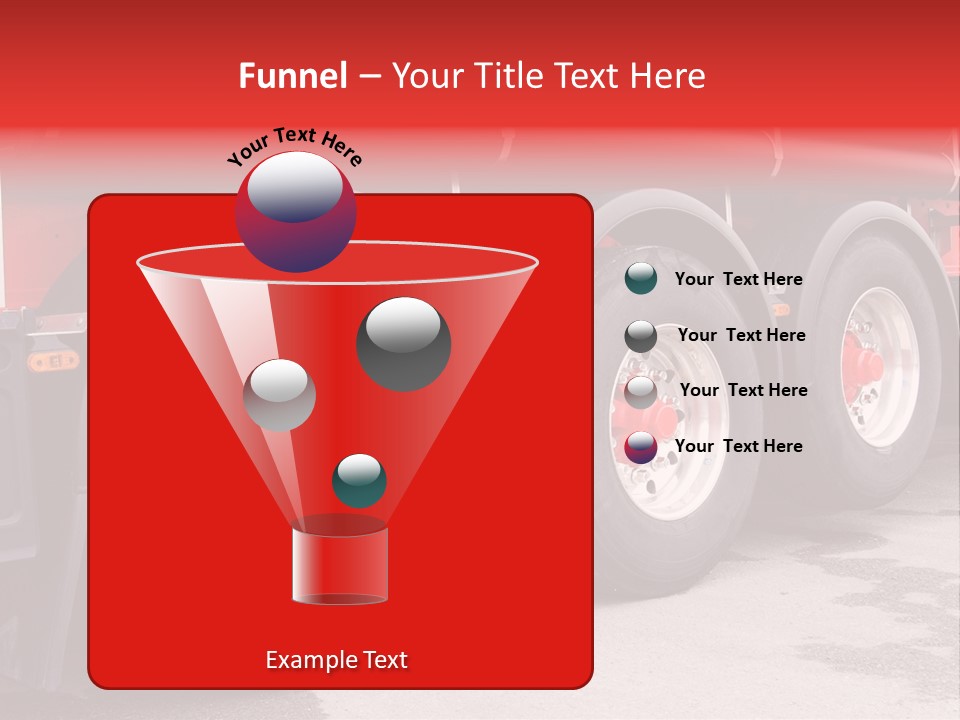 Funnel – Your Title Text Here

Your Text Here

Your Text Here

Your Text Here

Your Text Here

Your Text Here

Example Text